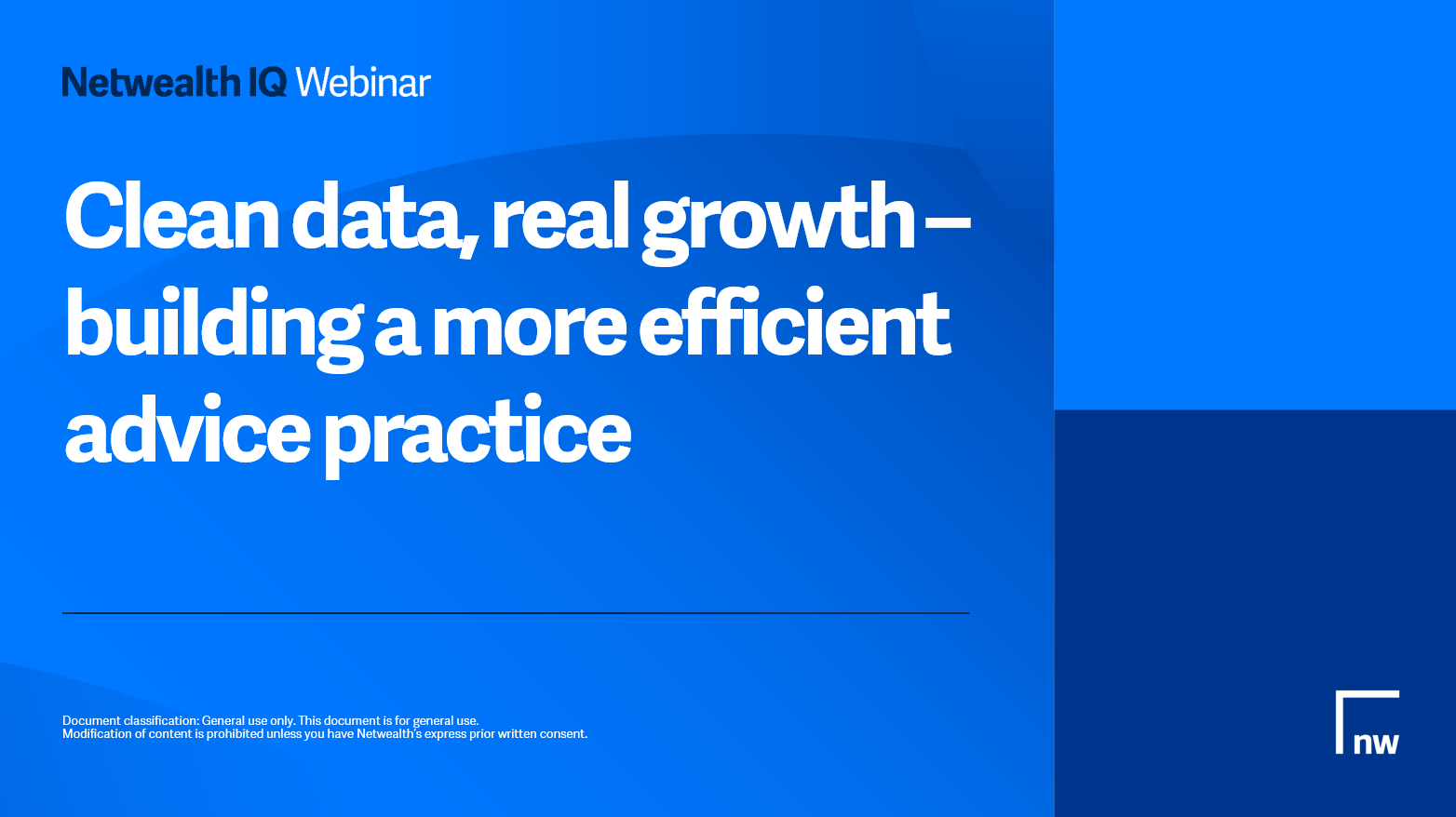 Netwealth IQ Webinar

Clean data, real growth – building a more efficient advice practice

Document classification: General use only. This document is for general use.
Modification of content is prohibited unless you have Netwealth's express prior written consent.

nw